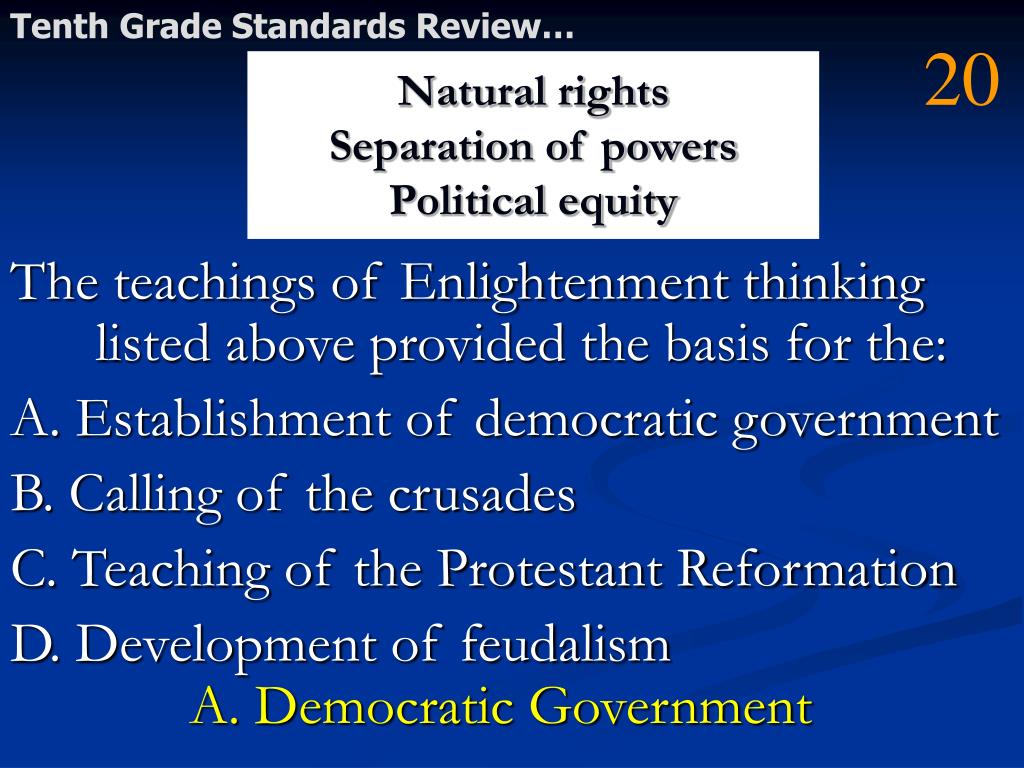 Tenth Grade Standards Review…

20

Natural rights
Separation of powers
Political equity

The teachings of Enlightenment thinking listed above provided the basis for the:

A. Establishment of democratic government

B. Calling of the crusades

C. Teaching of the Protestant Reformation

D. Development of feudalism

A. Democratic Government